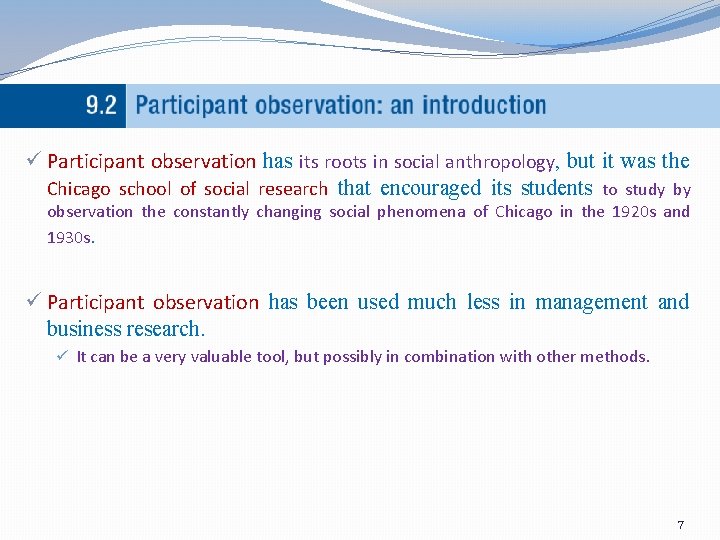 9.2 Participant observation: an introduction

✓ Participant observation has its roots in social anthropology, but it was the Chicago school of social research that encouraged its students to study by observation the constantly changing social phenomena of Chicago in the 1920s and 1930s.

✓ Participant observation has been used much less in management and business research.

✓ It can be a very valuable tool, but possibly in combination with other methods.

7